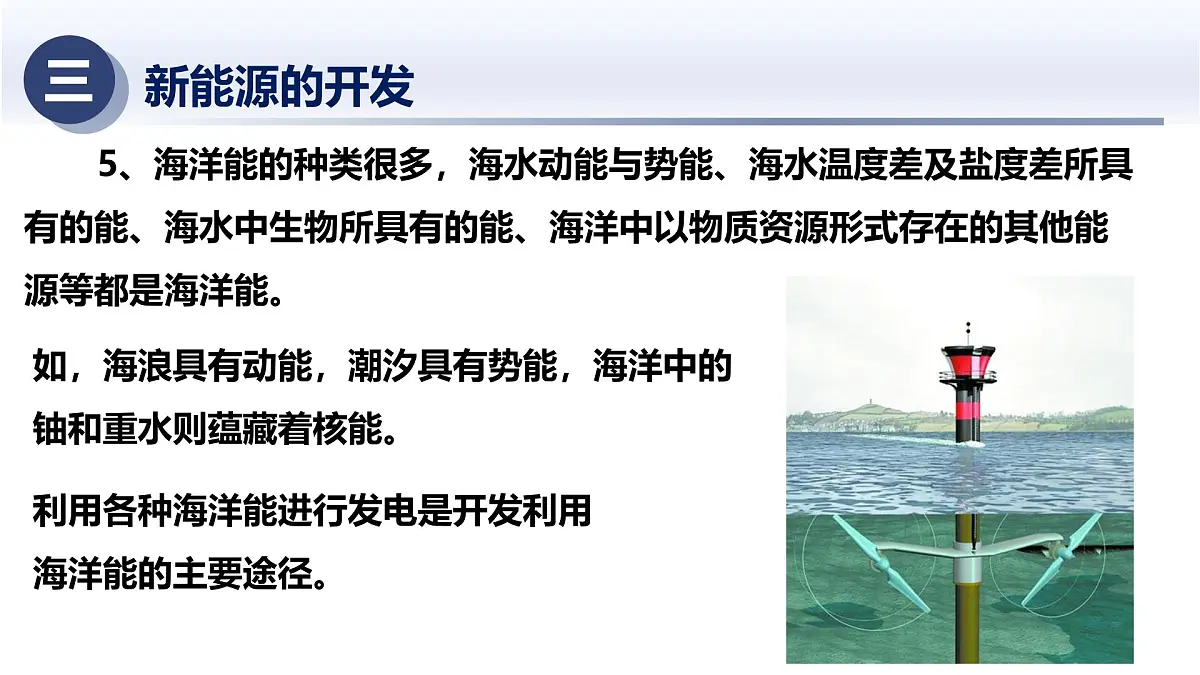 三 新能源的开发

5、海洋能的种类很多，海水动能与势能、海水温度差及盐度差所具有的能、海水中生物所具有的能、海洋中以物质资源形式存在的其他能源等都是海洋能。

如，海浪具有动能，潮汐具有势能，海洋中的铀和重水则蕴藏着核能。

利用各种海洋能进行发电是开发利用海洋能的主要途径。